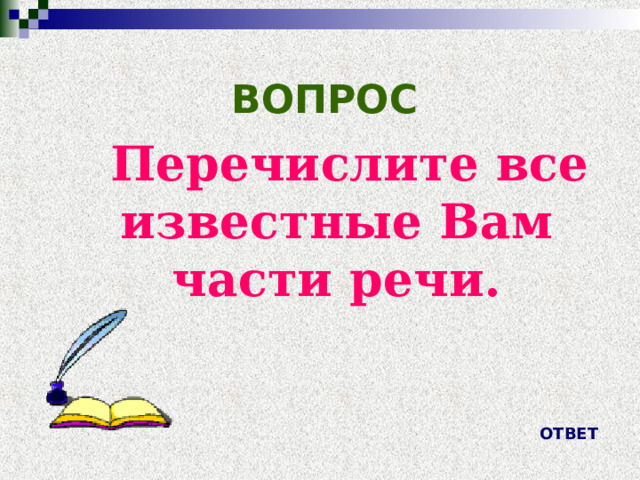 ВОПРОС

Перечислите все известные Вам части речи.

ОТВЕТ